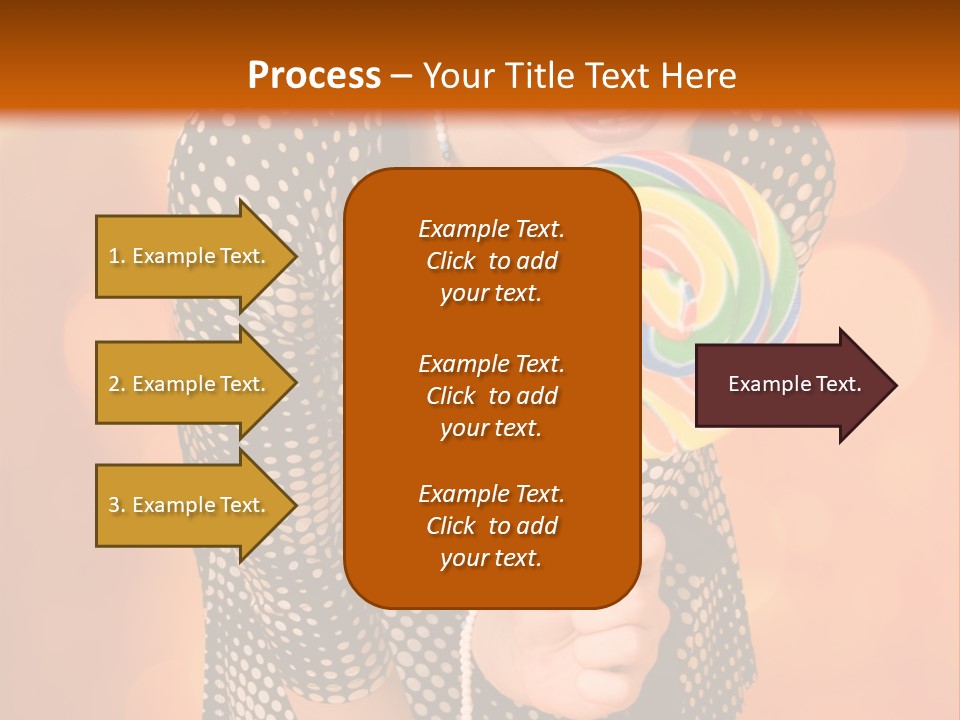 Process – Your Title Text Here

1. Example Text.

2. Example Text.

3. Example Text.

Example Text. Click to add your text.

Example Text. Click to add your text.

Example Text. Click to add your text.

Example Text.